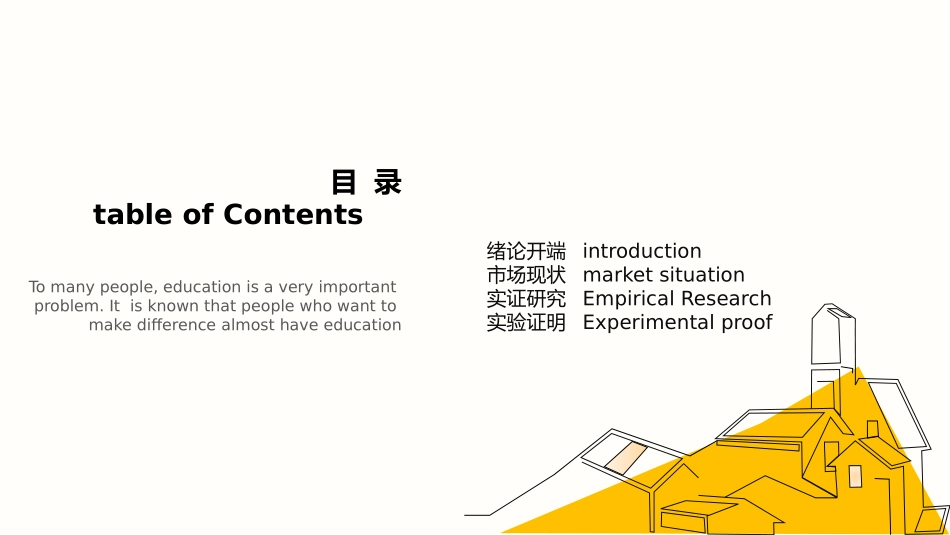 目 录
table of Contents

To many people, education is a very important problem. It is known that people who want to make difference almost have education

绪论开端 introduction
市场现状 market situation
实证研究 Empirical Research
实验证明 Experimental proof